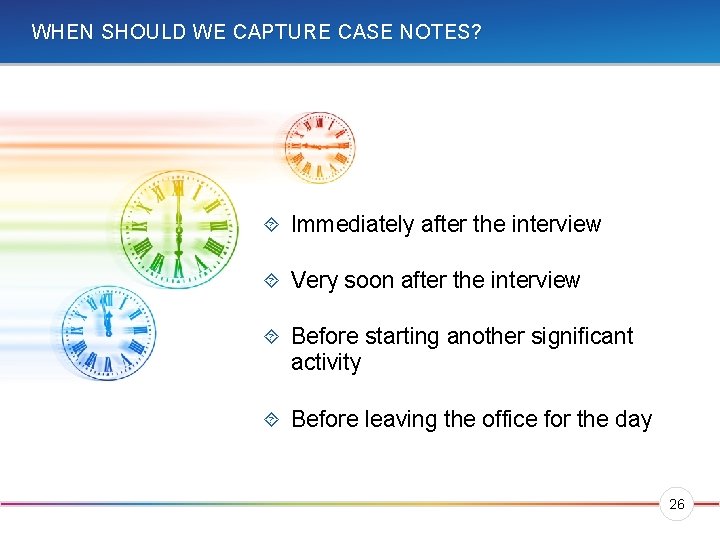 WHEN SHOULD WE CAPTURE CASE NOTES?

Immediately after the interview

Very soon after the interview

Before starting another significant activity

Before leaving the office for the day

26